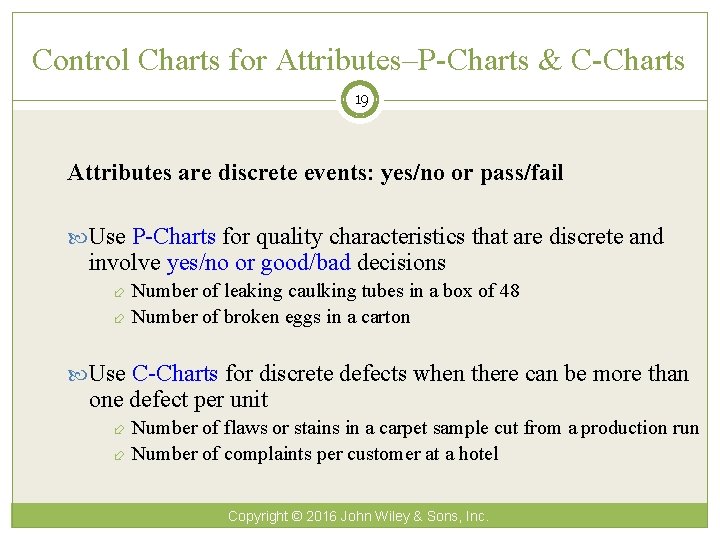 Control Charts for Attributes–P-Charts & C-Charts

19

Attributes are discrete events: yes/no or pass/fail

Use P-Charts for quality characteristics that are discrete and involve yes/no or good/bad decisions

Number of leaking caulking tubes in a box of 48

Number of broken eggs in a carton

Use C-Charts for discrete defects when there can be more than one defect per unit

Number of flaws or stains in a carpet sample cut from a production run

Number of complaints per customer at a hotel

Copyright © 2016 John Wiley & Sons, Inc.